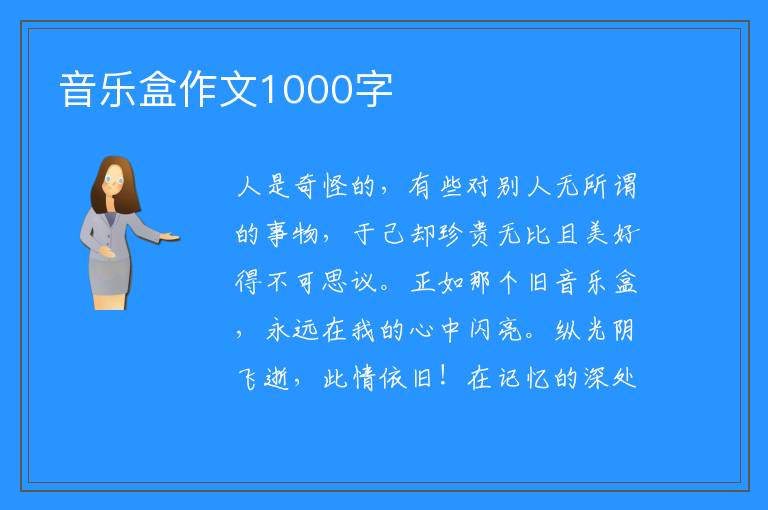 音乐盒作文1000字

人是奇怪的，有些对别人无所谓的事物，于己却珍贵无比且美好得不可思议。正如那个旧音乐盒，永远在我的心中闪亮。纵光阴飞逝，此情依旧！在记忆的深处